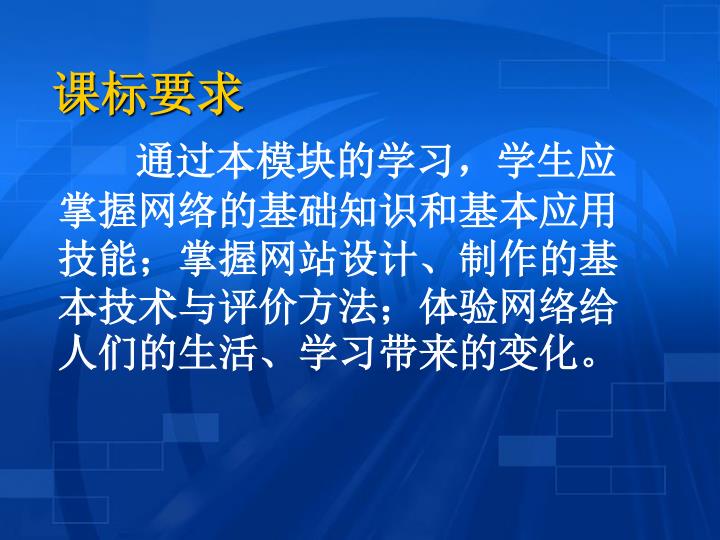 课标要求

通过本模块的学习，学生应掌握网络的基础知识和基本应用技能；掌握网站设计、制作的基本技术与评价方法；体验网络给人们的生活、学习带来的变化。